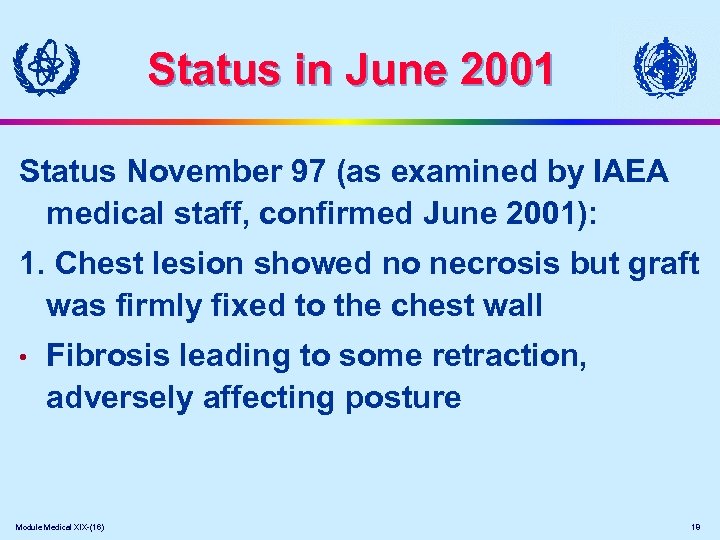 Status in June 2001

Status November 97 (as examined by IAEA medical staff, confirmed June 2001):

1. Chest lesion showed no necrosis but graft was firmly fixed to the chest wall

• Fibrosis leading to some retraction, adversely affecting posture

Module Medical XIX-(16)

19